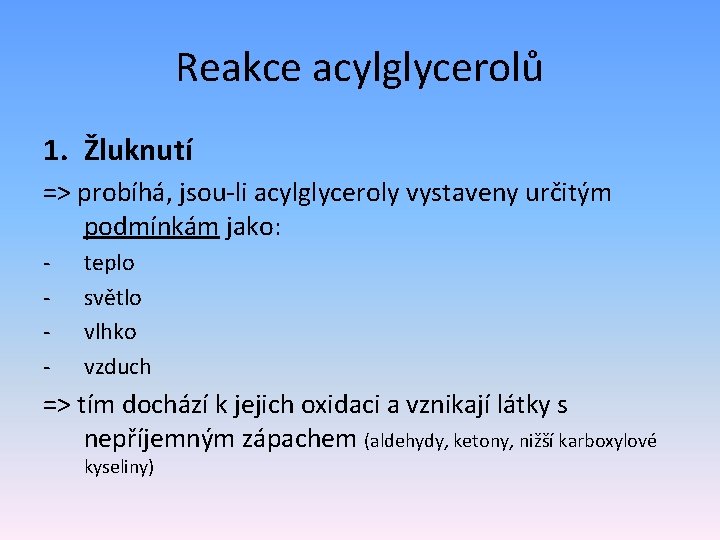 Reakce acylglycerolů

1. Žluknutí

=> probíhá, jsou-li acylglyceroly vystaveny určitým podmínkám jako:

- teplo
- světlo
- vlhko
- vzduch

=> tím dochází k jejich oxidaci a vznikají látky s nepříjemným zápachem (aldehydy, ketony, nižší karboxylové kyseliny)